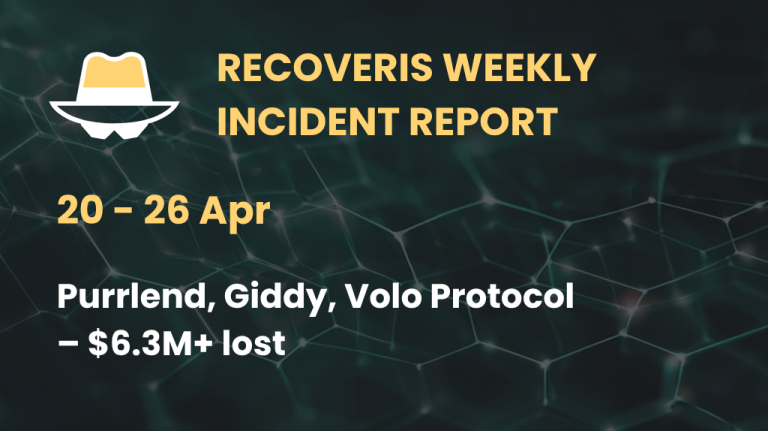 RECOVERIS WEEKLY INCIDENT REPORT

20 - 26 Apr

Purrlend, Giddy, Volo Protocol – $6.3M+ lost